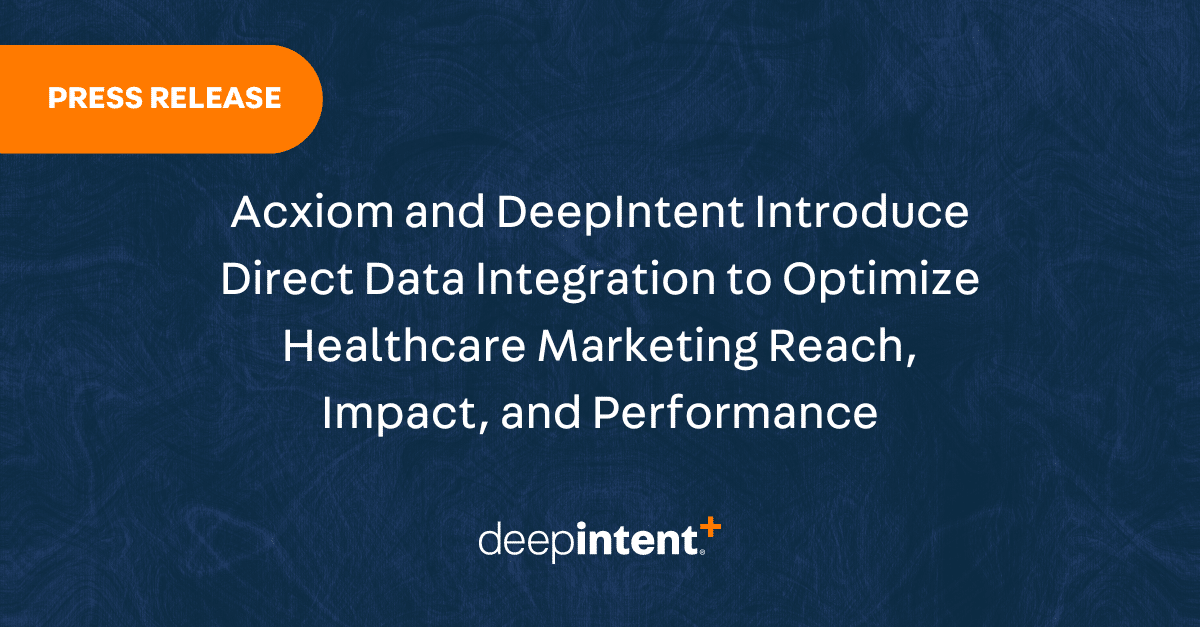 PRESS RELEASE

Acxiom and DeepIntent Introduce Direct Data Integration to Optimize Healthcare Marketing Reach, Impact, and Performance

deepintent